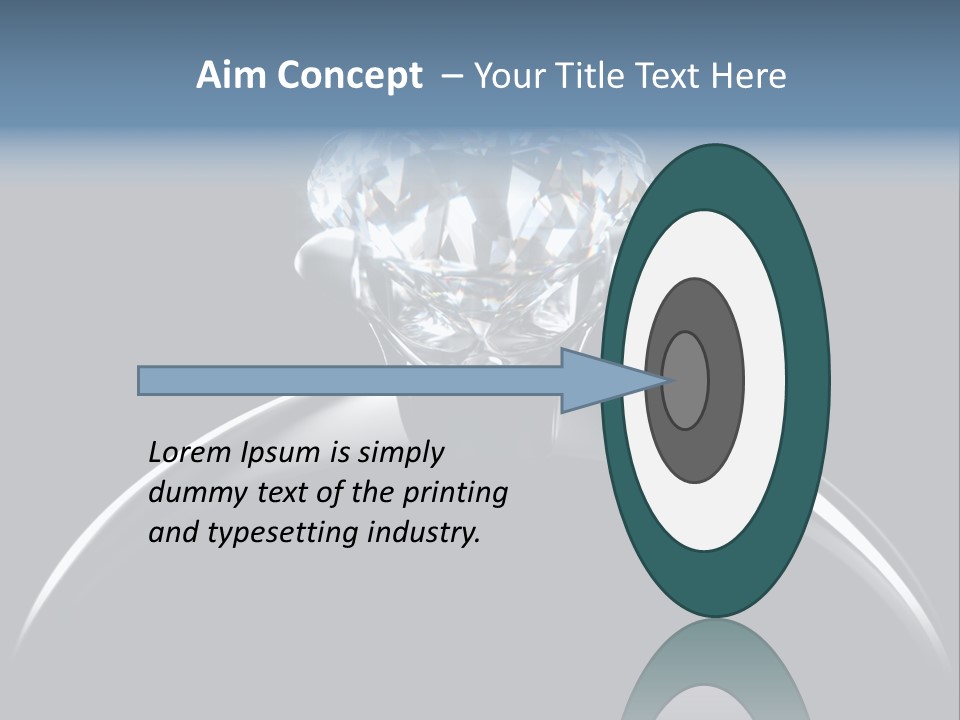 Aim Concept – Your Title Text Here

Lorem Ipsum is simply dummy text of the printing and typesetting industry.